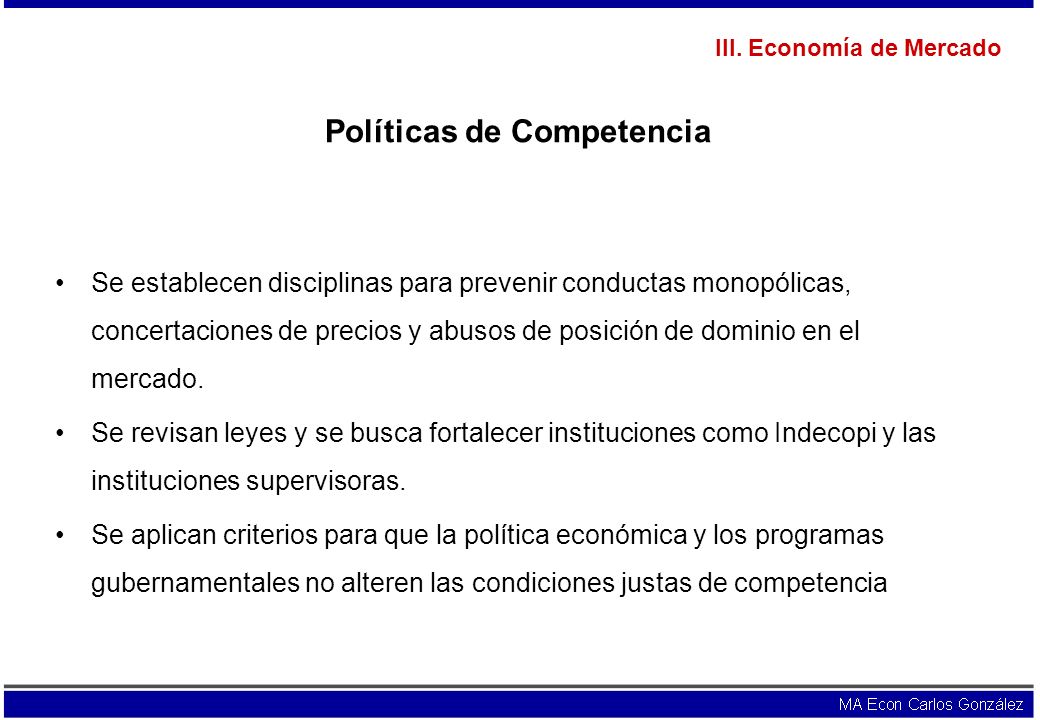 III. Economía de Mercado

Políticas de Competencia

• Se establecen disciplinas para prevenir conductas monopólicas, concertaciones de precios y abusos de posición de dominio en el mercado.

• Se revisan leyes y se busca fortalecer instituciones como Indecopi y las instituciones supervisoras.

• Se aplican criterios para que la política económica y los programas gubernamentales no alteren las condiciones justas de competencia

MA Econ Carlos González